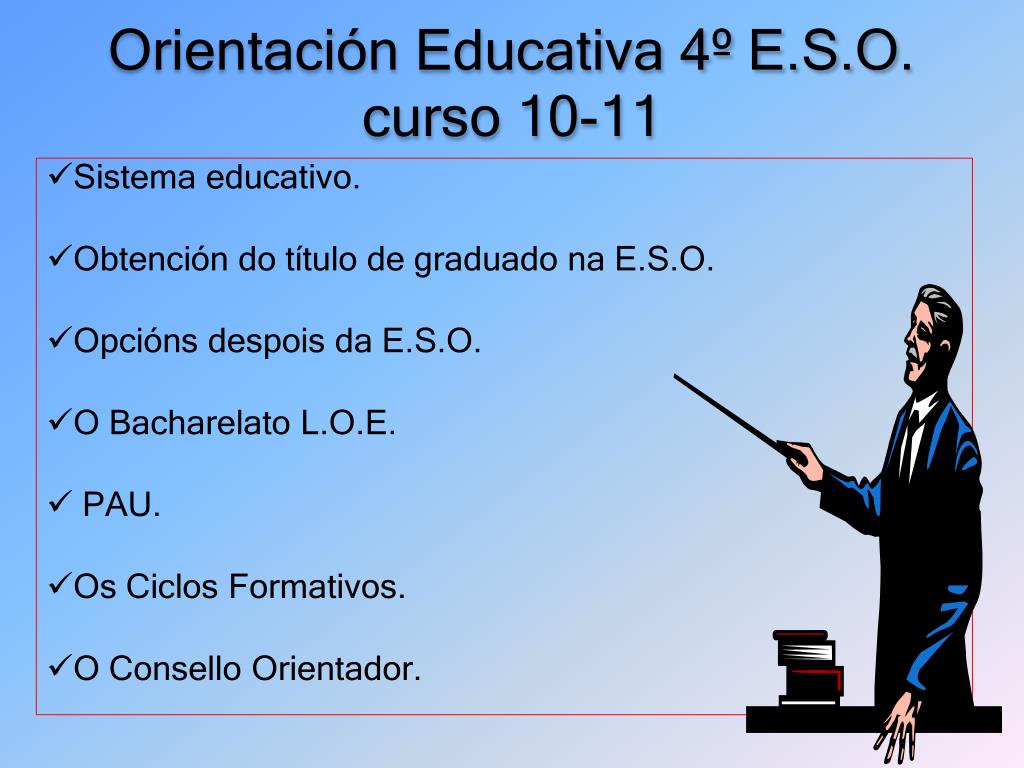 Orientación Educativa 4º E.S.O. curso 10-11

✓Sistema educativo.

✓Obtención do título de graduado na E.S.O.

✓Opcións despois da E.S.O.

✓O Bacharelato L.O.E.

✓ PAU.

✓Os Ciclos Formativos.

✓O Consello Orientador.